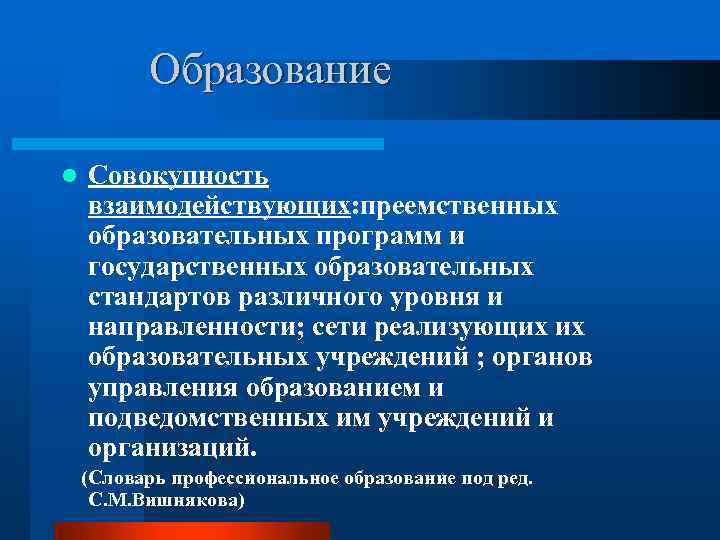 Образование

Совокупность взаимодействующих:преемственных образовательных программ и государственных образовательных стандартов различного уровня и направленности; сети реализующих их образовательных учреждений ; органов управления образованием и подведомственных им учреждений и организаций.

(Словарь профессиональное образование под ред. С.М.Вишнякова)